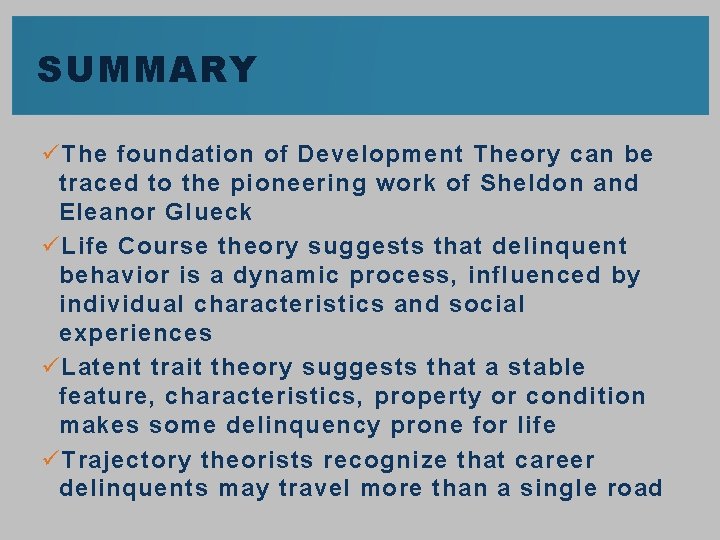 SUMMARY

✓The foundation of Development Theory can be traced to the pioneering work of Sheldon and Eleanor Glueck

✓Life Course theory suggests that delinquent behavior is a dynamic process, influenced by individual characteristics and social experiences

✓Latent trait theory suggests that a stable feature, characteristics, property or condition makes some delinquency prone for life

✓Trajectory theorists recognize that career delinquents may travel more than a single road